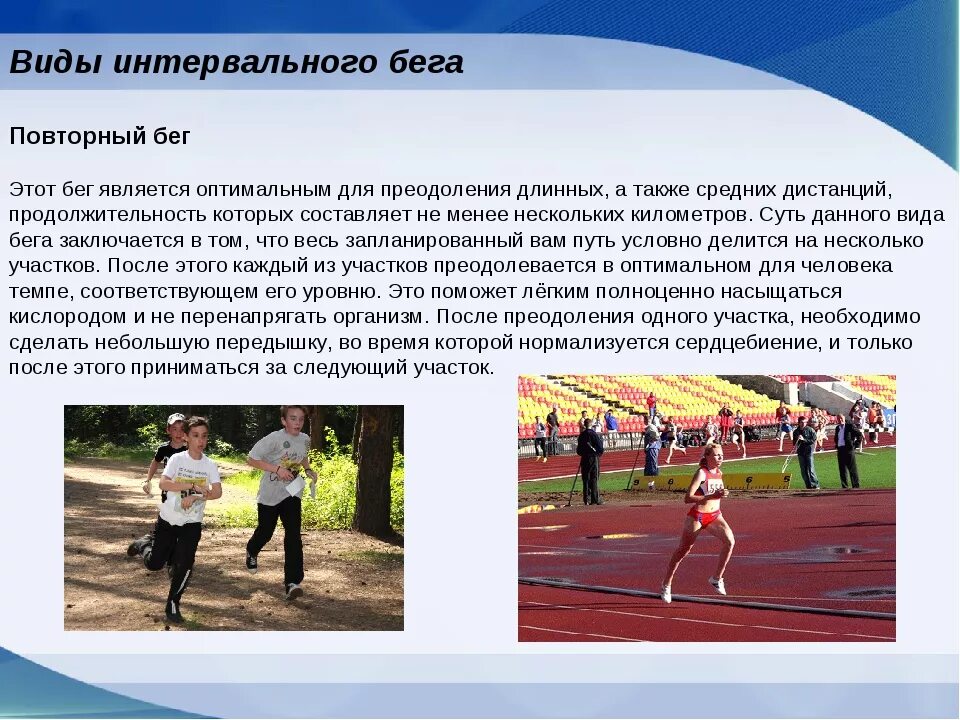 Виды интервального бега

Повторный бег

Этот бег является оптимальным для преодоления длинных, а также средних дистанций, продолжительность которых составляет не менее нескольких километров. Суть данного вида бега заключается в том, что весь запланированный вам путь условно делится на несколько участков. После этого каждый из участков преодолевается в оптимальном для человека темпе, соответствующем его уровню. Это поможет лёгким полноценно насыщаться кислородом и не перенапрягать организм. После преодоления одного участка, необходимо сделать небольшую передышку, во время которой нормализуется сердцебиение, и только после этого приниматься за следующий участок.